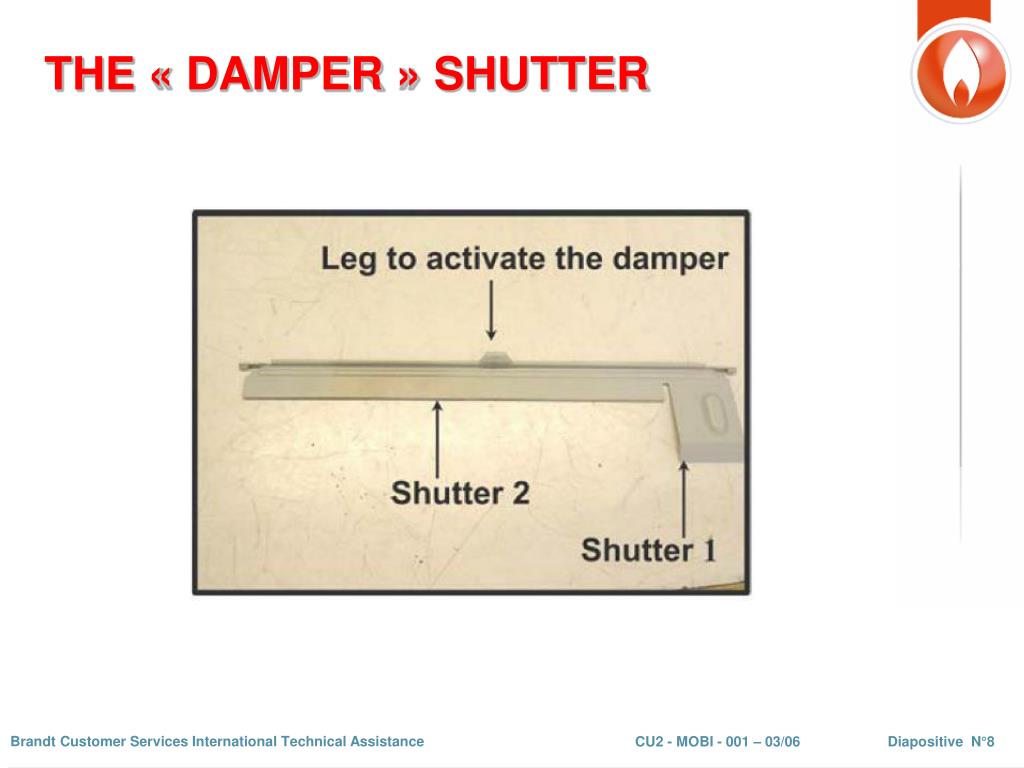 THE « DAMPER » SHUTTER

Leg to activate the damper

Shutter 2

Shutter 1

Brandt Customer Services International Technical Assistance

CU2 - MOBI - 001 – 03/06

Diapositive N°8